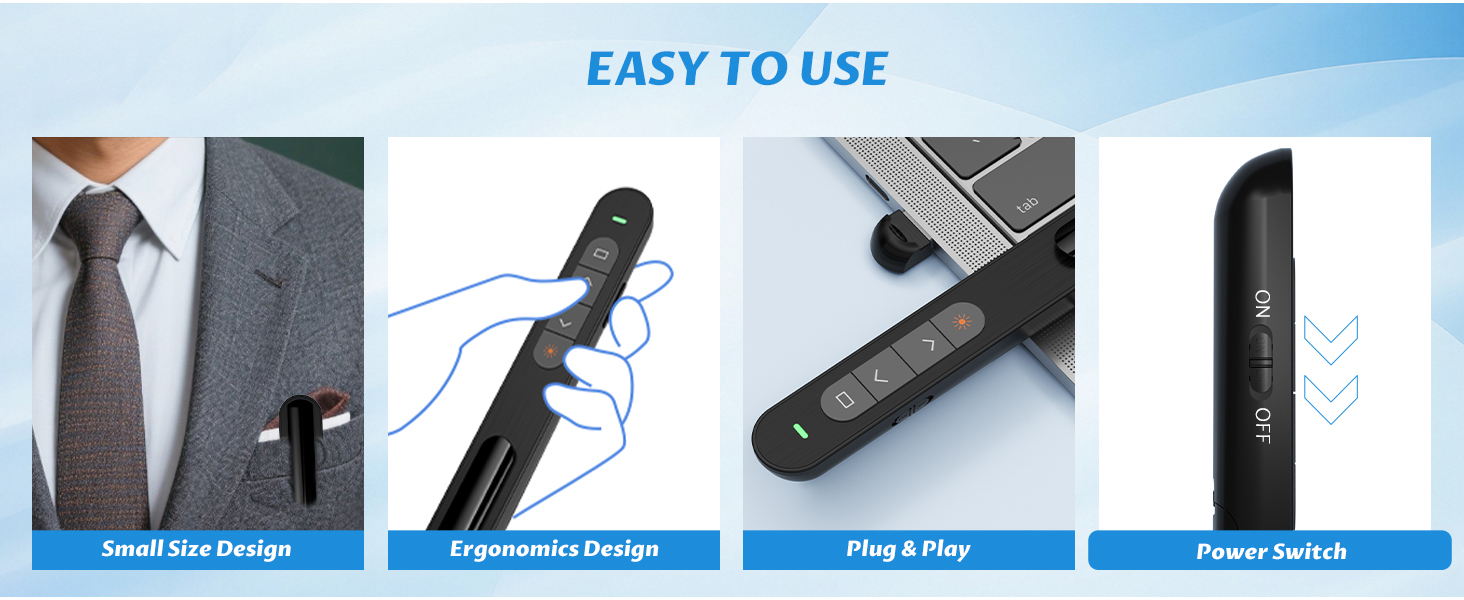 EASY TO USE

Small Size Design

Ergonomics Design

tab

Plug & Play

ON

OFF

Power Switch